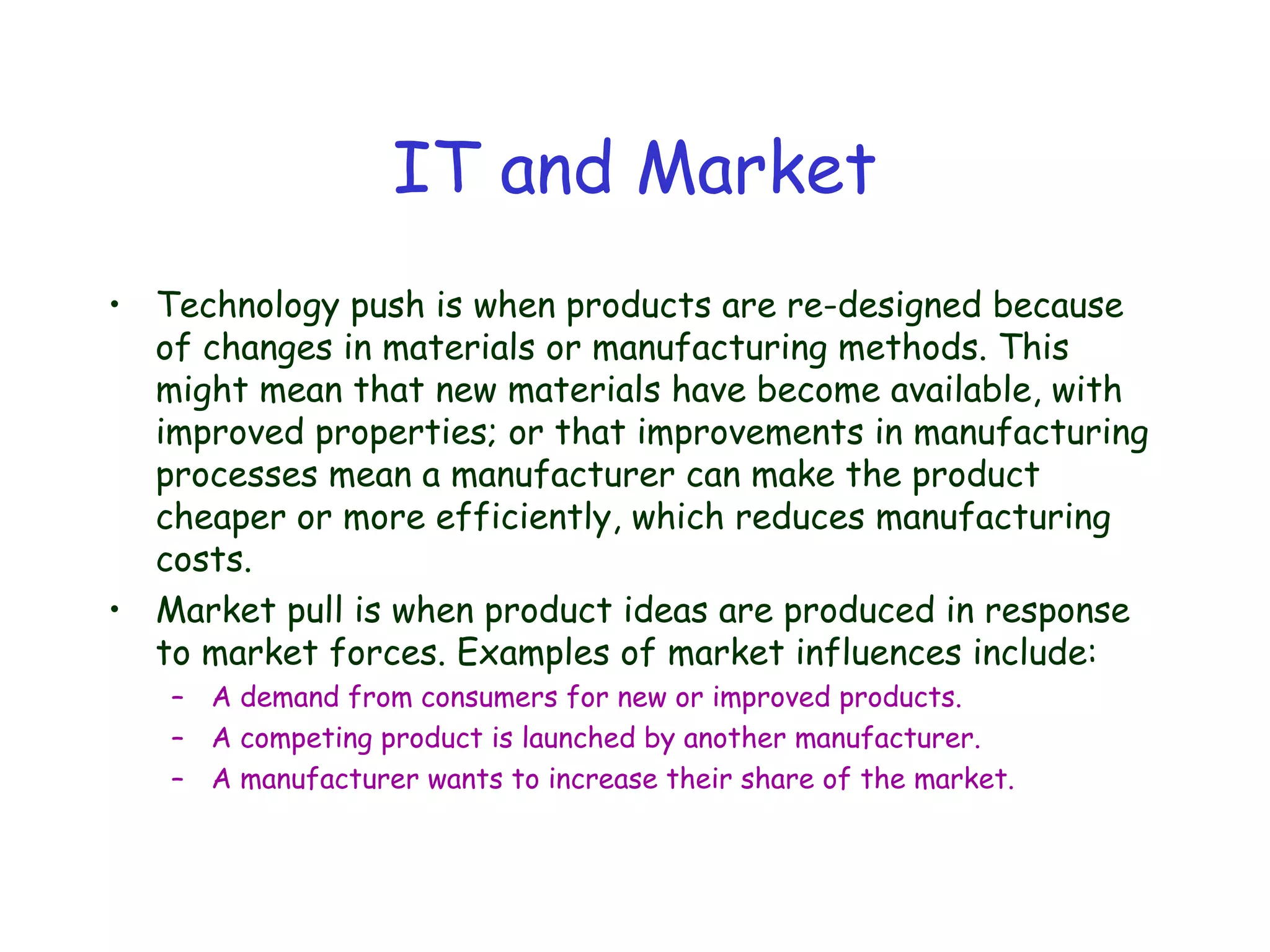 IT and Market

• Technology push is when products are re-designed because of changes in materials or manufacturing methods. This might mean that new materials have become available, with improved properties; or that improvements in manufacturing processes mean a manufacturer can make the product cheaper or more efficiently, which reduces manufacturing costs.
• Market pull is when product ideas are produced in response to market forces. Examples of market influences include:
  – A demand from consumers for new or improved products.
  – A competing product is launched by another manufacturer.
  – A manufacturer wants to increase their share of the market.